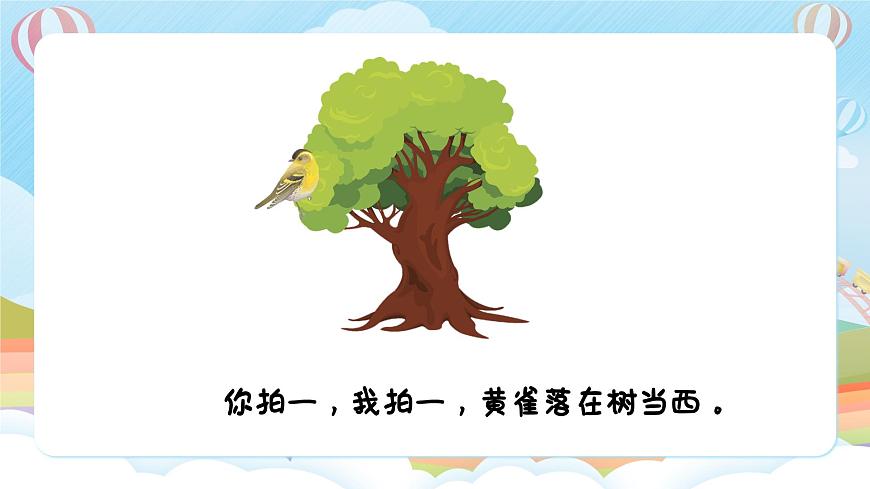 你拍一，我拍一，黄雀落在树当西。